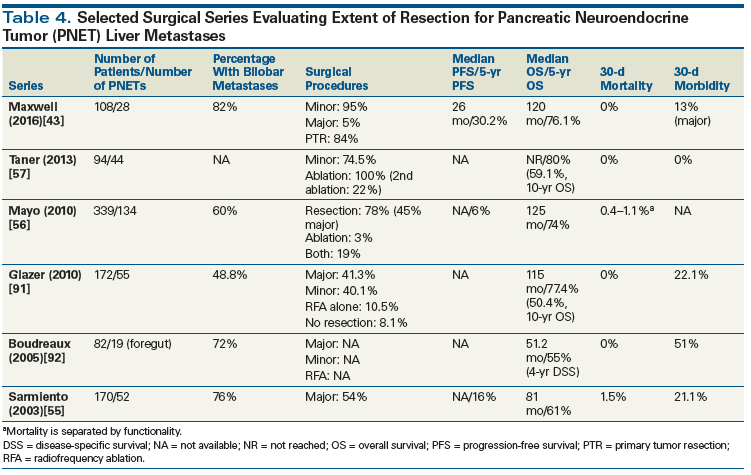 Table 4. Selected Surgical Series Evaluating Extent of Resection for Pancreatic Neuroendocrine Tumor (PNET) Liver Metastases

| Series | Number of Patients/Number of PNETs | Percentage With Bilobar Metastases | Surgical Procedures | Median PFS/5-yr PFS | Median OS/5-yr OS | 30-d Mortality | 30-d Morbidity |
|---|---|---|---|---|---|---|---|
| Maxwell (2016)[43] | 108/28 | 82% | Minor: 95% Major: 5% PTR: 84% | 26 mo/30.2% | 120 mo/76.1% | 0% | 13% (major) |
| Taner (2013) [57] | 94/44 | NA | Minor: 74.5% Ablation: 100% (2nd ablation: 22%) | NA | NR/80% (59.1%, 10-yr OS) | 0% | 0% |
| Mayo (2010) [56] | 339/134 | 60% | Resection: 78% (45% major) Ablation: 3% Both: 19% | NA/6% | 125 mo/74% | 0.4–1.1%$^a$ | NA |
| Glazer (2010) [91] | 172/55 | 48.8% | Major: 41.3% Minor: 40.1% RFA alone: 10.5% No resection: 8.1% | NA | 115 mo/77.4% (50.4%, 10-yr OS) | 0% | 22.1% |
| Boudreaux (2005)[92] | 82/19 (foregut) | 72% | Major: NA Minor: NA RFA: NA | NA | 51.2 mo/55% (4-yr DSS) | 0% | 51% |
| Sarmiento (2003)[55] | 170/52 | 76% | Major: 54% | NA/16% | 81 mo/61% | 1.5% | 21.1% |

$^a$Mortality is separated by functionality.
DSS = disease-specific survival; NA = not available; NR = not reached; OS = overall survival; PFS = progression-free survival; PTR = primary tumor resection; RFA = radiofrequency ablation.